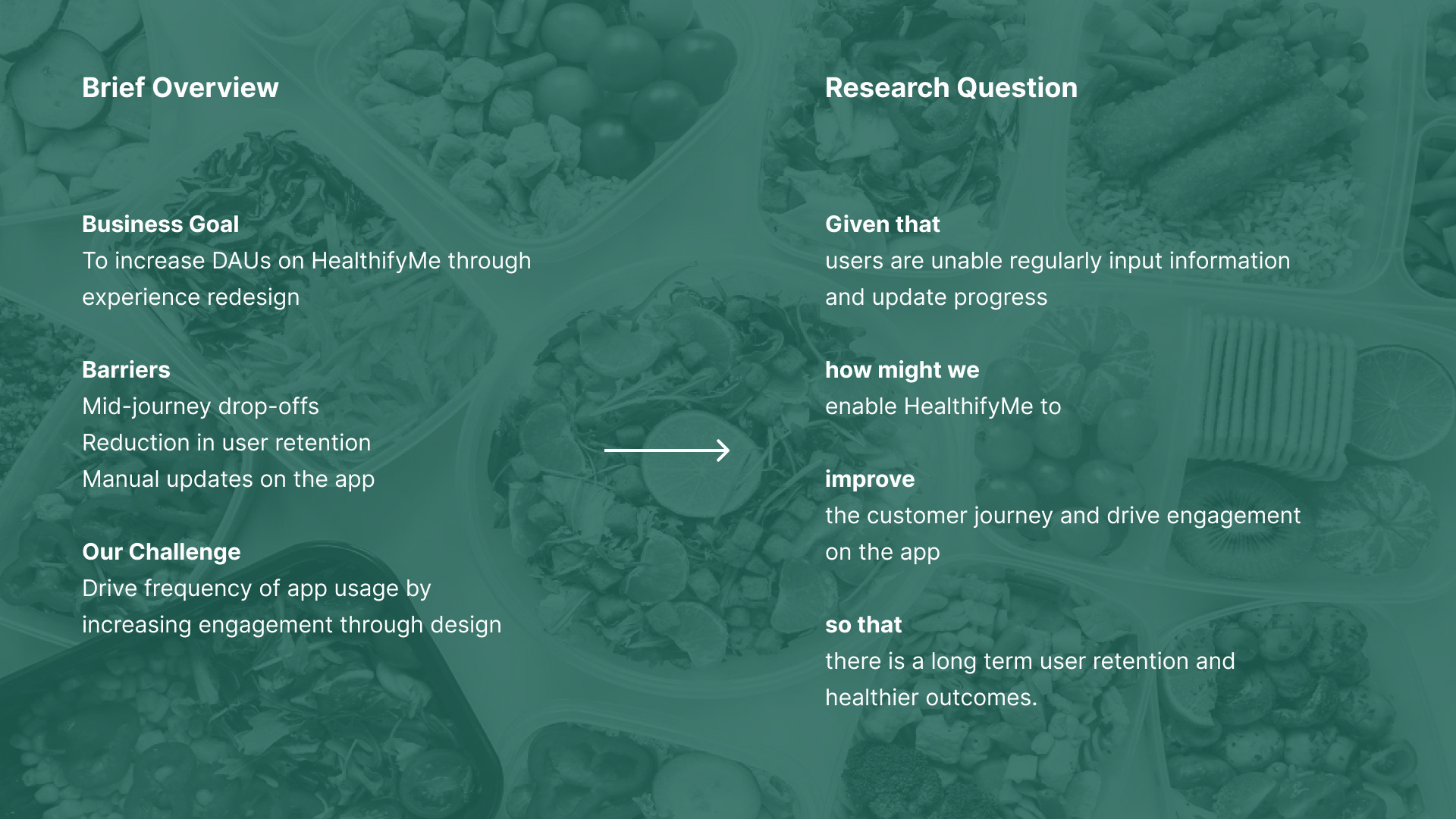 Brief Overview

Business Goal
To increase DAUs on HealthifyMe through experience redesign

Barriers
Mid-journey drop-offs
Reduction in user retention
Manual updates on the app

Our Challenge
Drive frequency of app usage by increasing engagement through design

Research Question

Given that
users are unable regularly input information and update progress

how might we
enable HealthifyMe to

improve
the customer journey and drive engagement on the app

so that
there is a long term user retention and healthier outcomes.